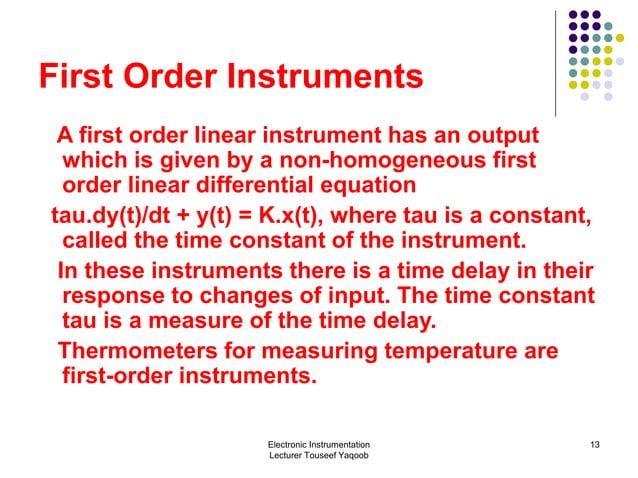 First Order Instruments

A first order linear instrument has an output which is given by a non-homogeneous first order linear differential equation

tau.dy(t)/dt + y(t) = K.x(t), where tau is a constant, called the time constant of the instrument.

In these instruments there is a time delay in their response to changes of input. The time constant tau is a measure of the time delay.

Thermometers for measuring temperature are first-order instruments.

Electronic Instrumentation
Lecturer Touseef Yaqoob

13